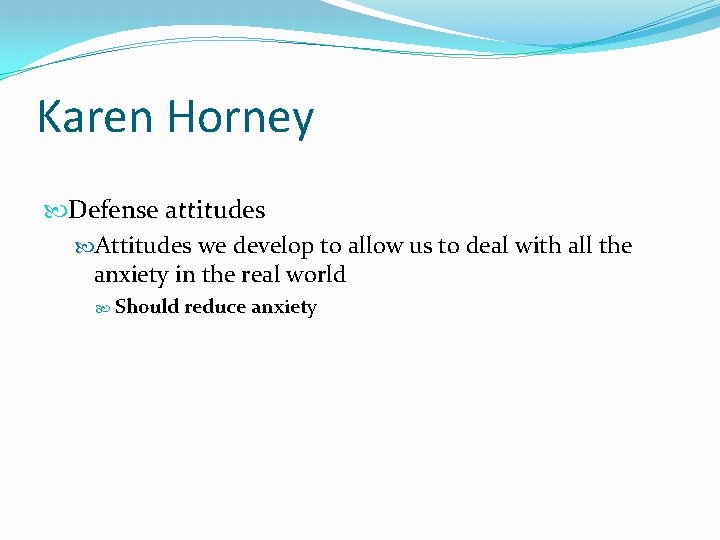 Karen Horney

Defense attitudes

Attitudes we develop to allow us to deal with all the anxiety in the real world

Should reduce anxiety